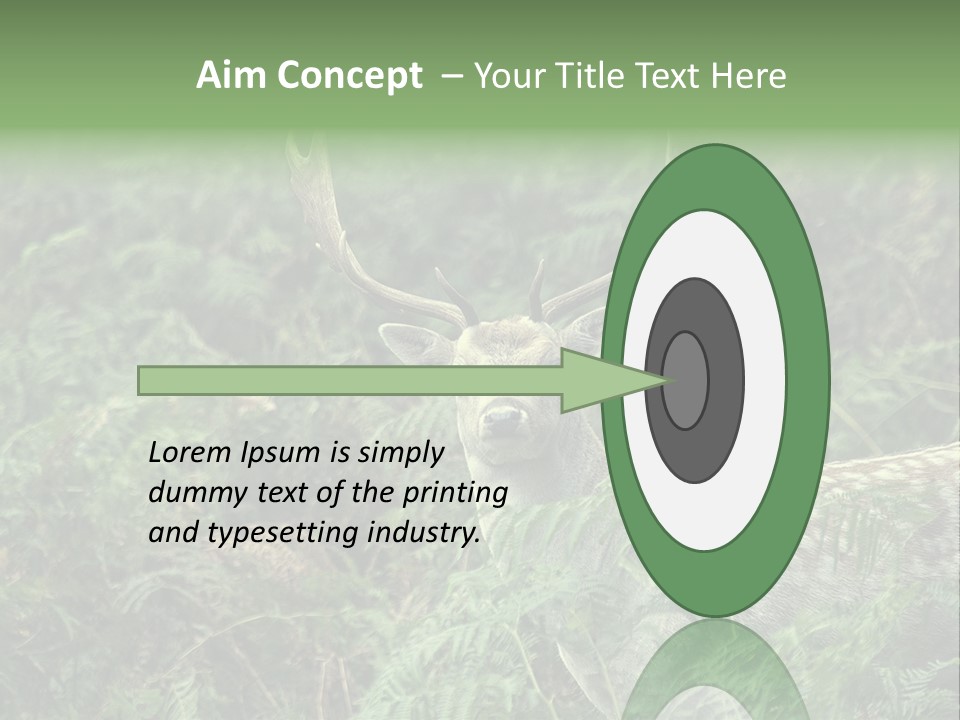 Aim Concept – Your Title Text Here

Lorem Ipsum is simply dummy text of the printing and typesetting industry.